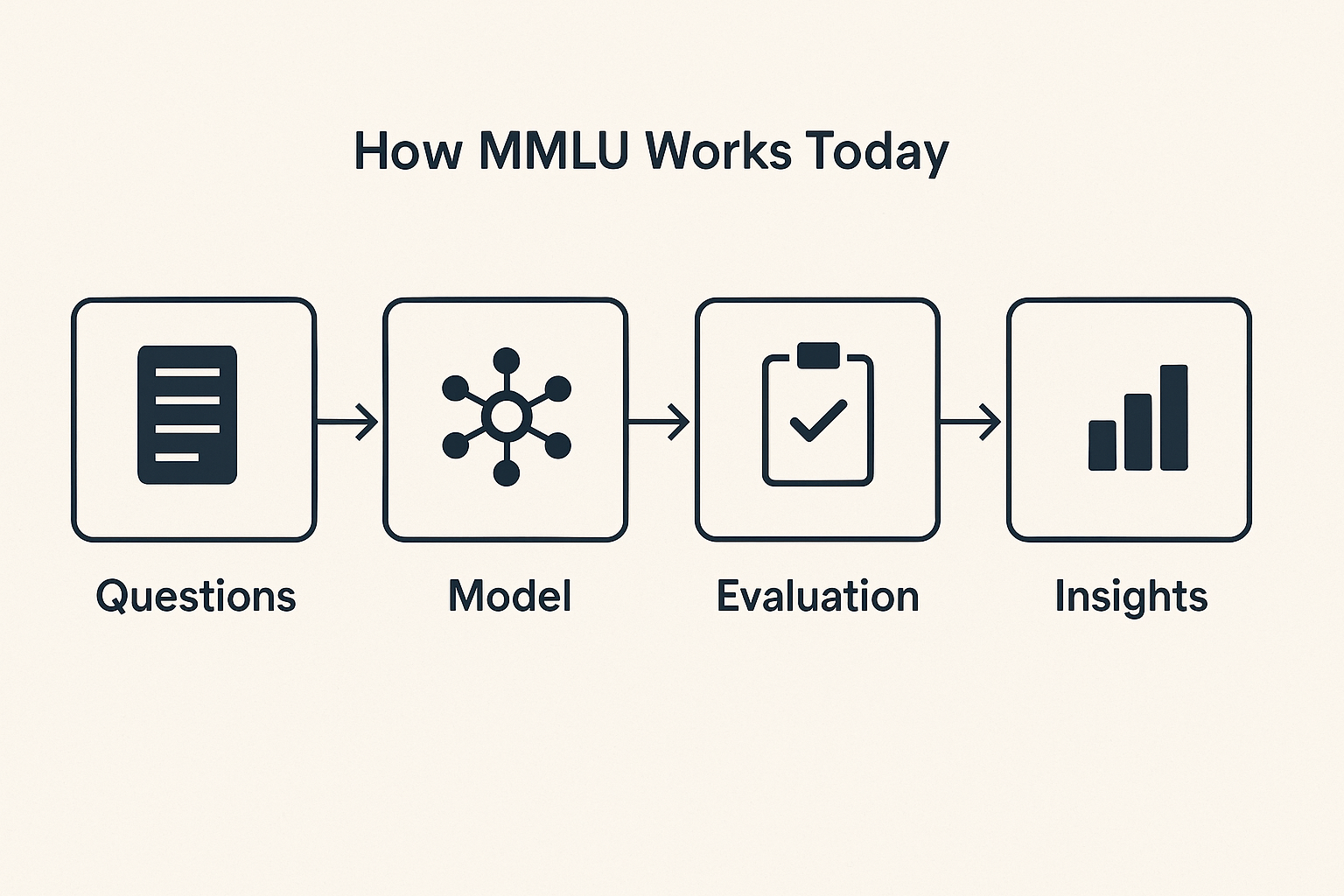 How MMLU Works Today

Questions

Model

Evaluation

Insights